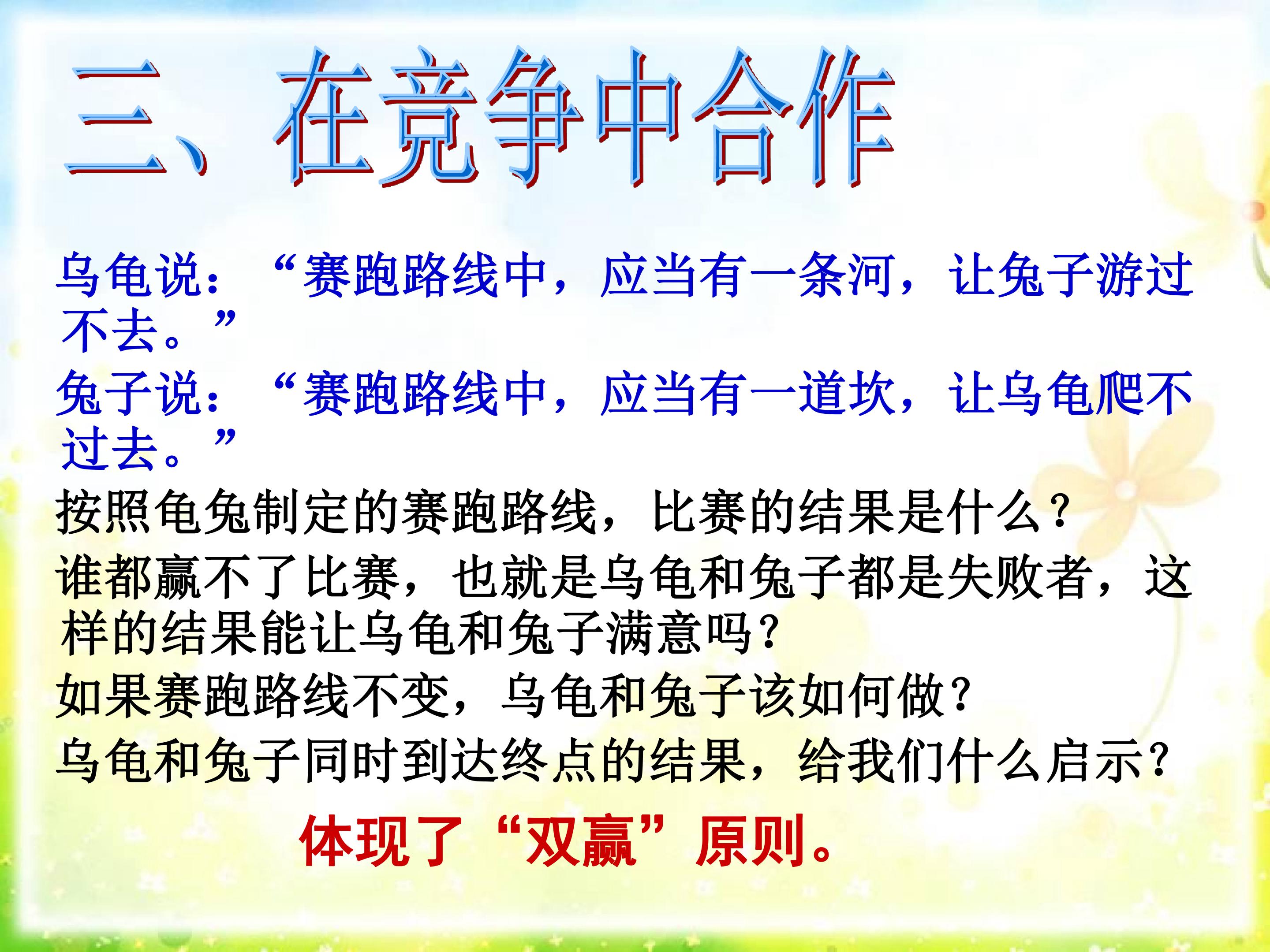 三、在竞争中合作

乌龟说：“赛跑路线中，应当有一条河，让兔子游过不去。”

兔子说：“赛跑路线中，应当有一道坎，让乌龟爬不过去。”

按照龟兔制定的赛跑路线，比赛的结果是什么？

谁都赢不了比赛，也就是乌龟和兔子都是失败者，这样的结果能让乌龟和兔子满意吗？

如果赛跑路线不变，乌龟和兔子该如何做？

乌龟和兔子同时到达终点的结果，给我们什么启示？

体现了“双赢”原则。